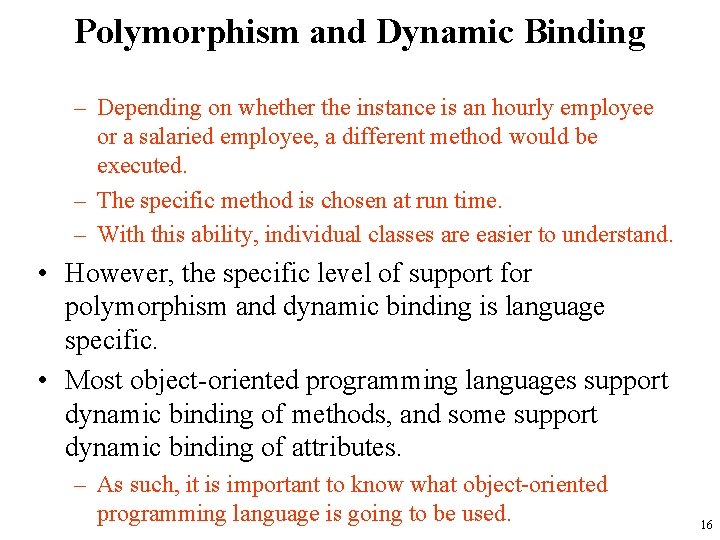 Polymorphism and Dynamic Binding

– Depending on whether the instance is an hourly employee or a salaried employee, a different method would be executed.

– The specific method is chosen at run time.

– With this ability, individual classes are easier to understand.

• However, the specific level of support for polymorphism and dynamic binding is language specific.

• Most object-oriented programming languages support dynamic binding of methods, and some support dynamic binding of attributes.

– As such, it is important to know what object-oriented programming language is going to be used.

16